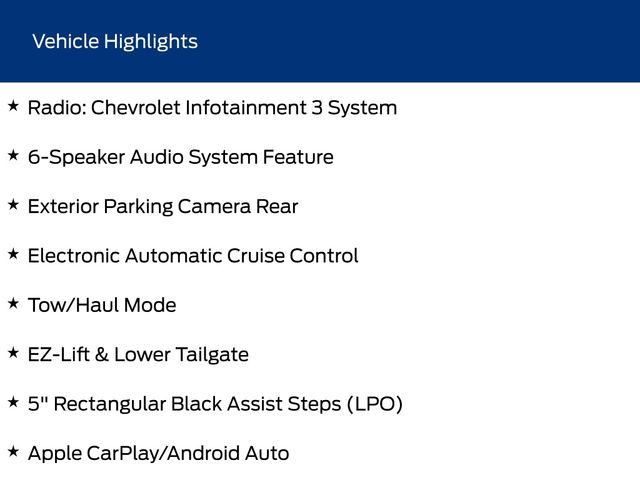 Vehicle Highlights

★ Radio: Chevrolet Infotainment 3 System

★ 6-Speaker Audio System Feature

★ Exterior Parking Camera Rear

★ Electronic Automatic Cruise Control

★ Tow/Haul Mode

★ EZ-Lift & Lower Tailgate

★ 5" Rectangular Black Assist Steps (LPO)

★ Apple CarPlay/Android Auto